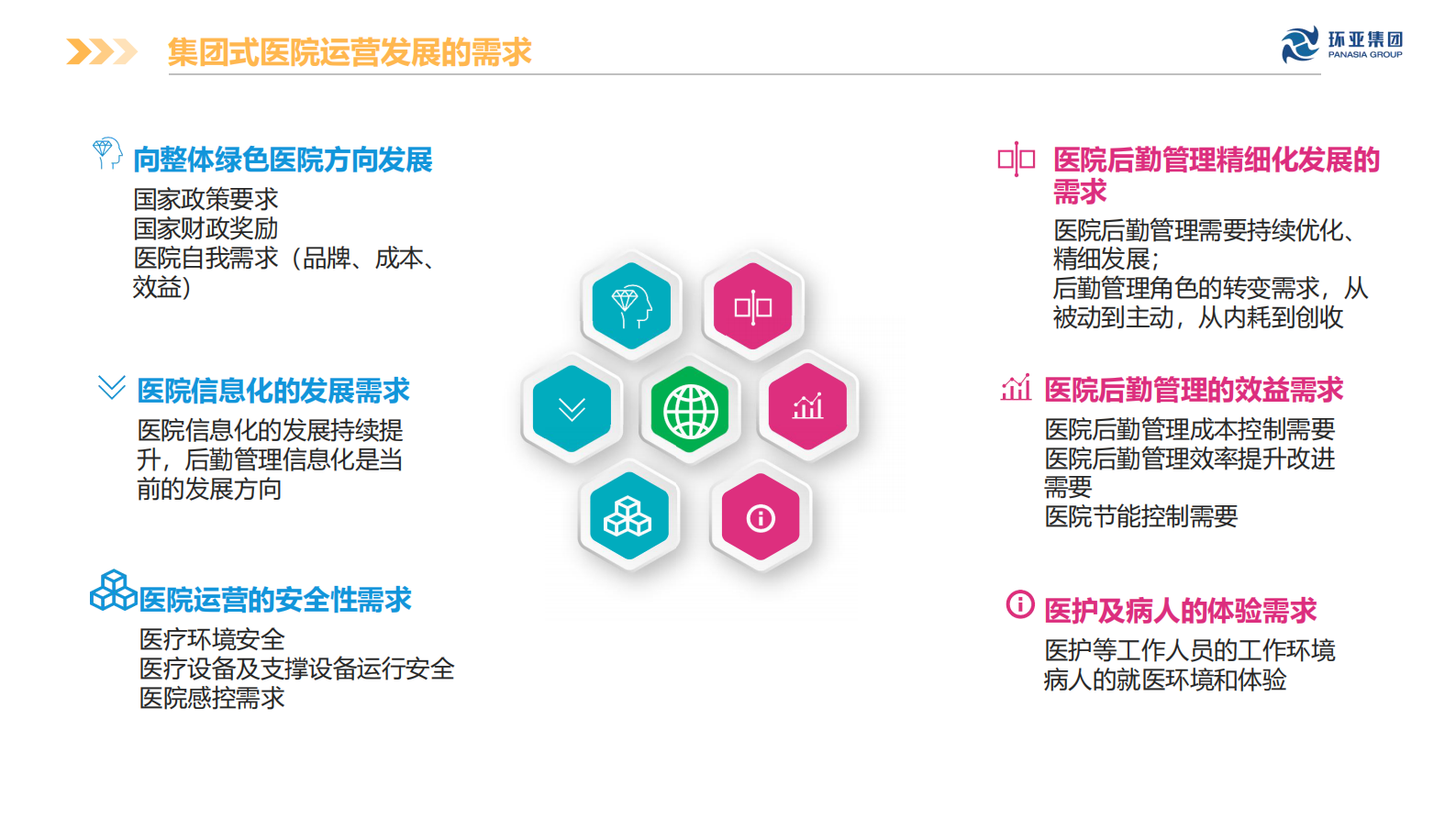 集团式医院运营发展的需求

环亚集团
PANASIA GROUP

向整体绿色医院方向发展
国家政策要求
国家财政奖励
医院自我需求（品牌、成本、效益）

医院信息化的发展需求
医院信息化的发展持续提升，后勤管理信息化是当前的发展方向

医院运营的安全性需求
医疗环境安全
医疗设备及支撑设备运行安全
医院感控需求

医院后勤管理精细化发展的需求
医院后勤管理需要持续优化、精细发展；
后勤管理角色的转变需求，从被动到主动，从内耗到创收

医院后勤管理的效益需求
医院后勤管理成本控制需要
医院后勤管理效率提升改进需要
医院节能控制需要

医护及病人的体验需求
医护等工作人员的工作环境
病人的就医环境和体验